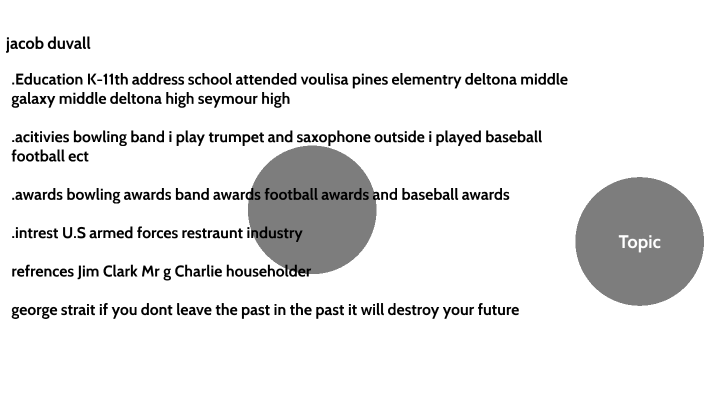 jacob duvall

.Education K-11th address school attended voulisa pines elementry deltona middle galaxy middle deltona high seymour high

.acitivies bowling band i play trumpet and saxophone outside i played baseball football ect

.awards bowling awards band awards football awards and baseball awards

.intrest U.S armed forces restraunt industry

refrences Jim Clark Mr g Charlie householder

george strait if you dont leave the past in the past it will destroy your future

Topic